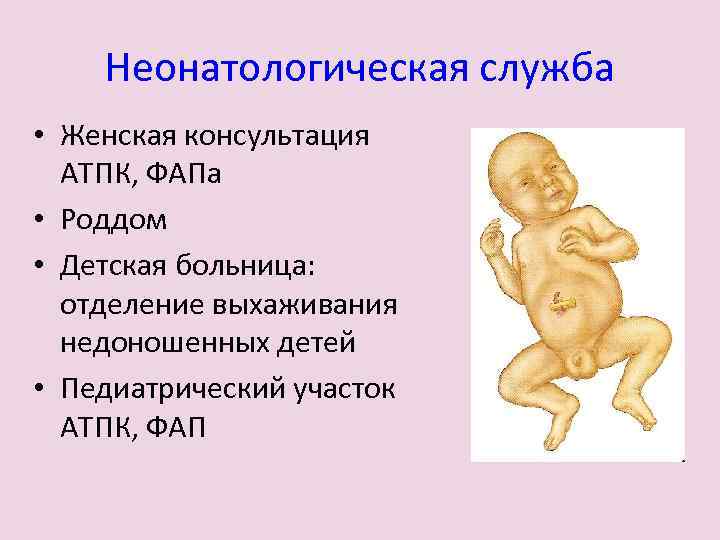 Неонатологическая служба

• Женская консультация АТПК, ФАПа
• Роддом
• Детская больница: отделение выхаживания недоношенных детей
• Педиатрический участок АТПК, ФАП